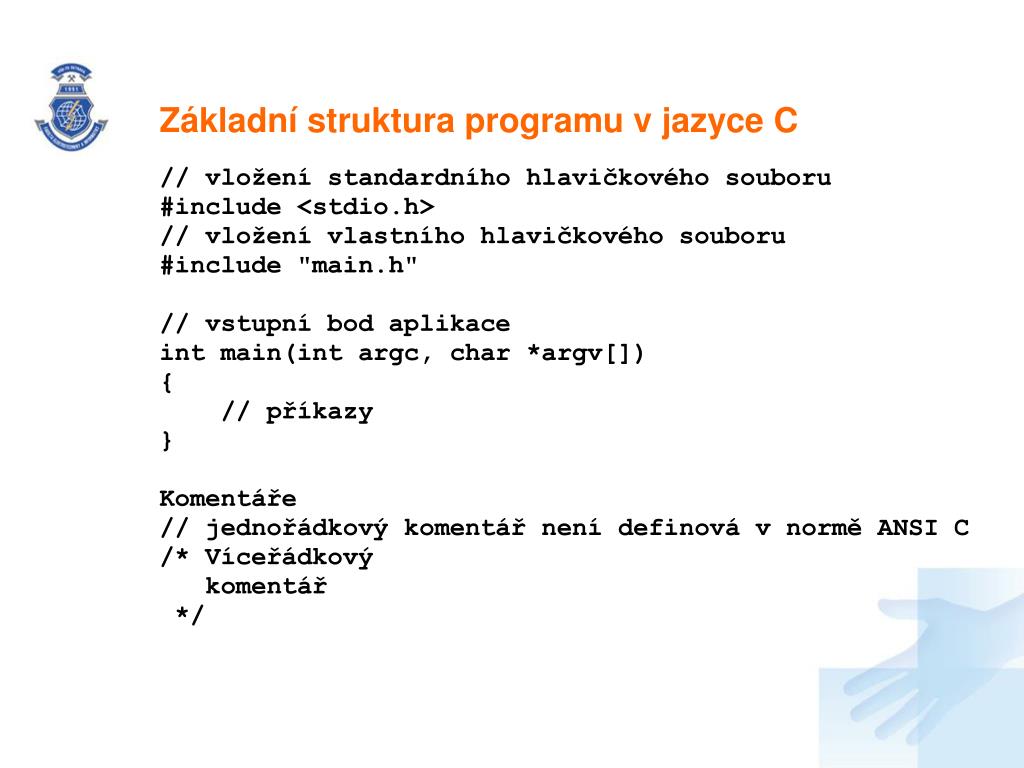 Základní struktura programu v jazyce C

// vložení standardního hlavičkového souboru
#include <stdio.h>
// vložení vlastního hlavičkového souboru
#include "main.h"

// vstupní bod aplikace
int main(int argc, char *argv[])
{
    // příkazy
}

Komentáře
// jednořádkový komentář není definová v normě ANSI C
/* Víceřádkový
   komentář
 */